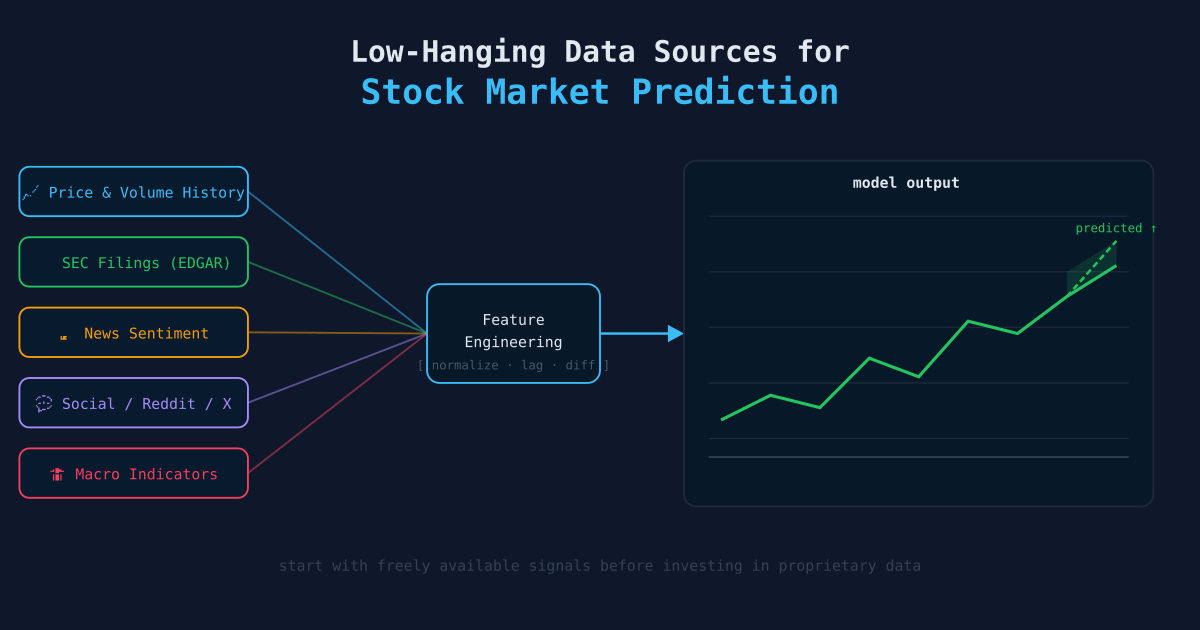 Low-Hanging Data Sources for
Stock Market Prediction

Price & Volume History

SEC Filings (EDGAR)

News Sentiment

Social / Reddit / X

Macro Indicators

Feature Engineering
[ normalize · lag · diff ]

model output

predicted ↑

start with freely available signals before investing in proprietary data